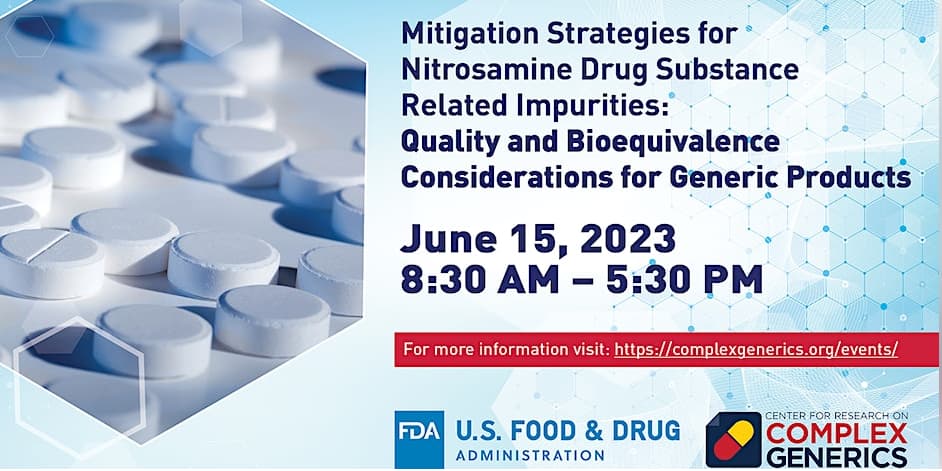 Mitigation Strategies for Nitrosamine Drug Substance Related Impurities:
Quality and Bioequivalence Considerations for Generic Products

June 15, 2023
8:30 AM – 5:30 PM

For more information visit: https://complexgenerics.org/events/

FDA U.S. FOOD & DRUG ADMINISTRATION

CENTER FOR RESEARCH ON COMPLEX GENERICS